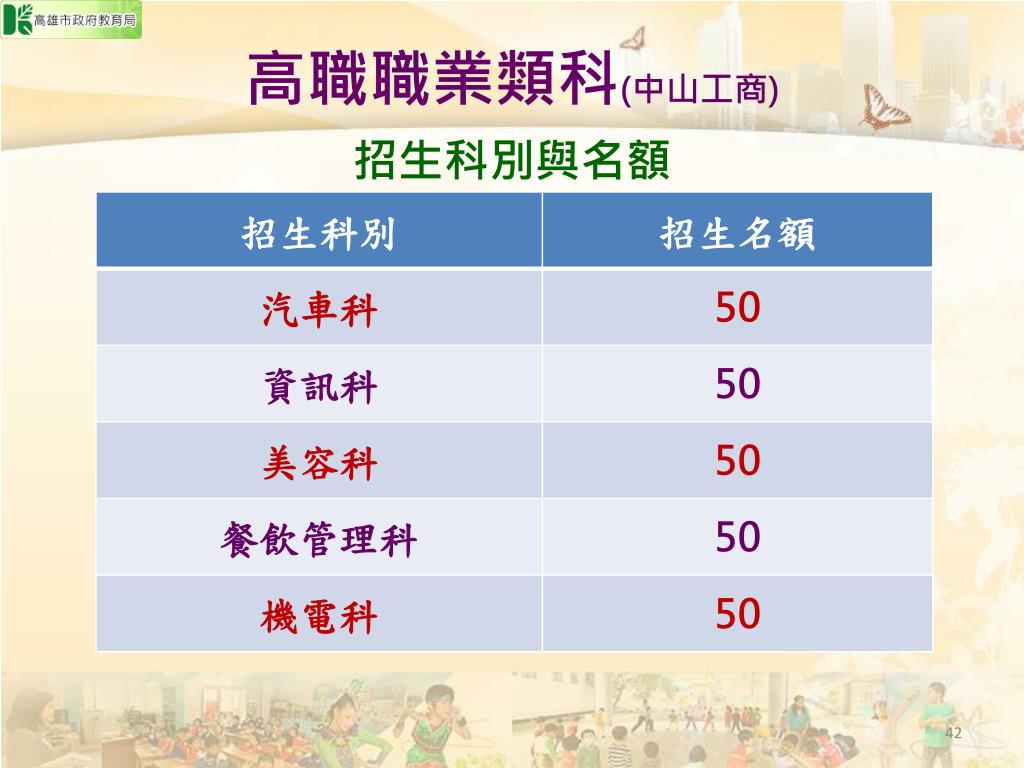 高雄市政府教育局

高職職業類科(中山工商)

招生科別與名額

| 招生科別 | 招生名額 |
|---|---|
| 汽車科 | 50 |
| 資訊科 | 50 |
| 美容科 | 50 |
| 餐飲管理科 | 50 |
| 機電科 | 50 |

42